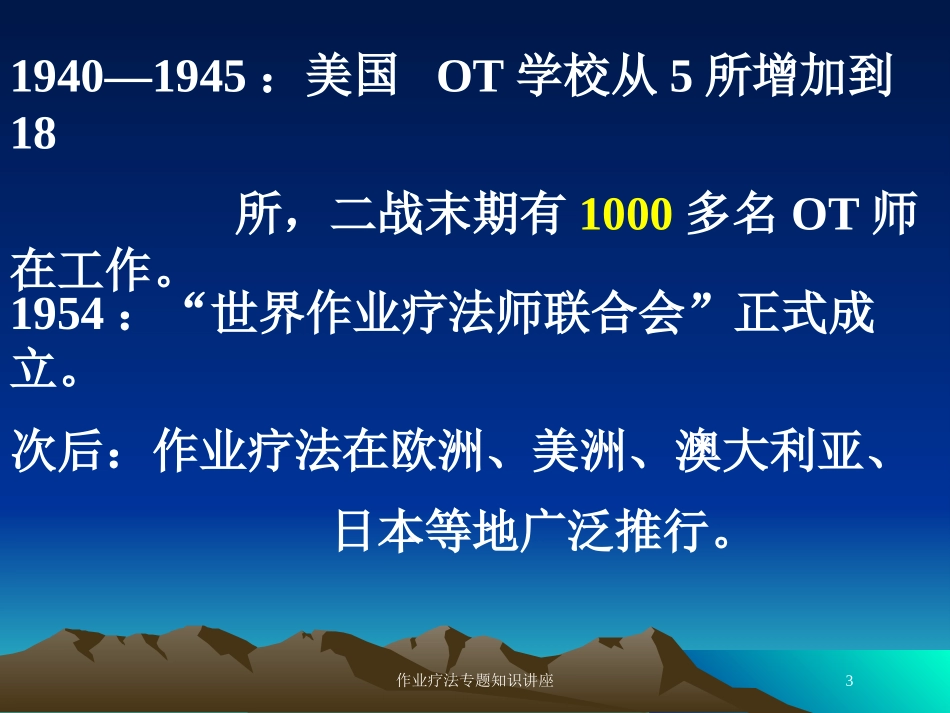 1940—1945：美国　OT 学校从 5 所增加到 18

所，二战末期有 1000 多名 OT 师在工作。

1954：“世界作业疗法师联合会”正式成立。

次后：作业疗法在欧洲、美洲、澳大利亚、

日本等地广泛推行。

作业疗法专题知识讲座

3